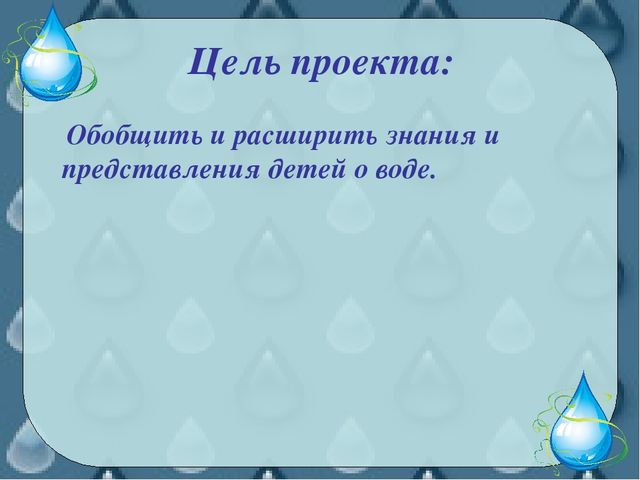 Цель проекта:

Обобщить и расширить знания и представления детей о воде.